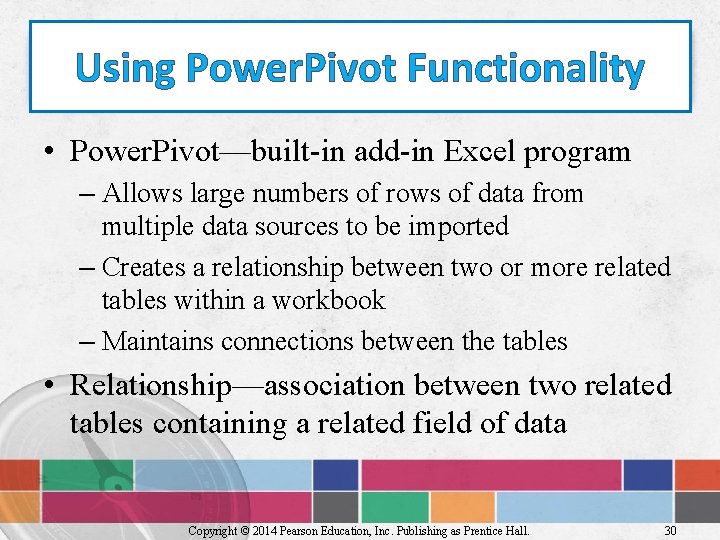 Using PowerPivot Functionality

• PowerPivot—built-in add-in Excel program
– Allows large numbers of rows of data from multiple data sources to be imported
– Creates a relationship between two or more related tables within a workbook
– Maintains connections between the tables

• Relationship—association between two related tables containing a related field of data

Copyright © 2014 Pearson Education, Inc. Publishing as Prentice Hall.

30